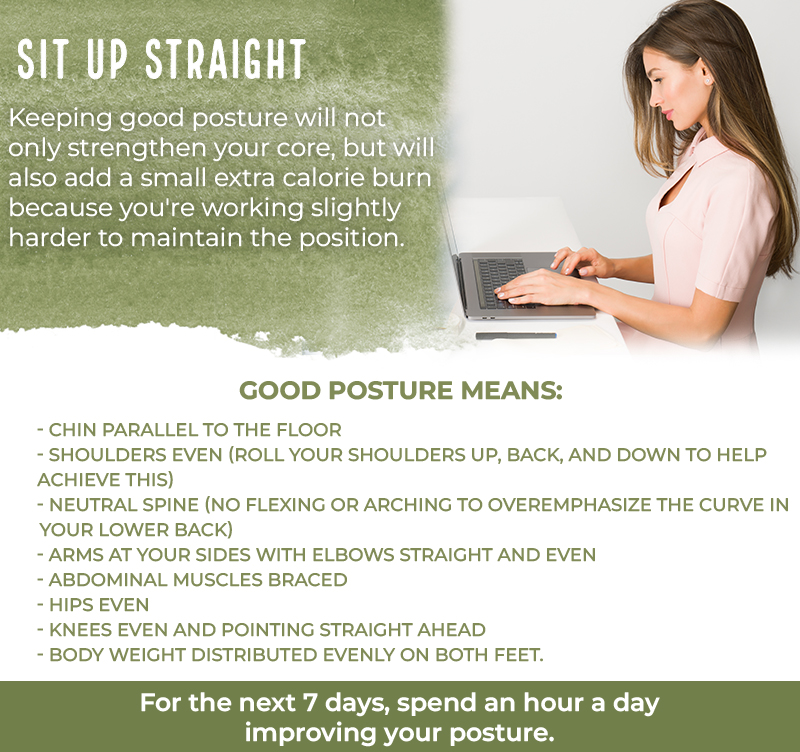 SIT UP STRAIGHT

Keeping good posture will not only strengthen your core, but will also add a small extra calorie burn because you're working slightly harder to maintain the position.

GOOD POSTURE MEANS:

- CHIN PARALLEL TO THE FLOOR
- SHOULDERS EVEN (ROLL YOUR SHOULDERS UP, BACK, AND DOWN TO HELP ACHIEVE THIS)
- NEUTRAL SPINE (NO FLEXING OR ARCHING TO OVEREMPHASIZE THE CURVE IN YOUR LOWER BACK)
- ARMS AT YOUR SIDES WITH ELBOWS STRAIGHT AND EVEN
- ABDOMINAL MUSCLES BRACED
- HIPS EVEN
- KNEES EVEN AND POINTING STRAIGHT AHEAD
- BODY WEIGHT DISTRIBUTED EVENLY ON BOTH FEET.

For the next 7 days, spend an hour a day improving your posture.